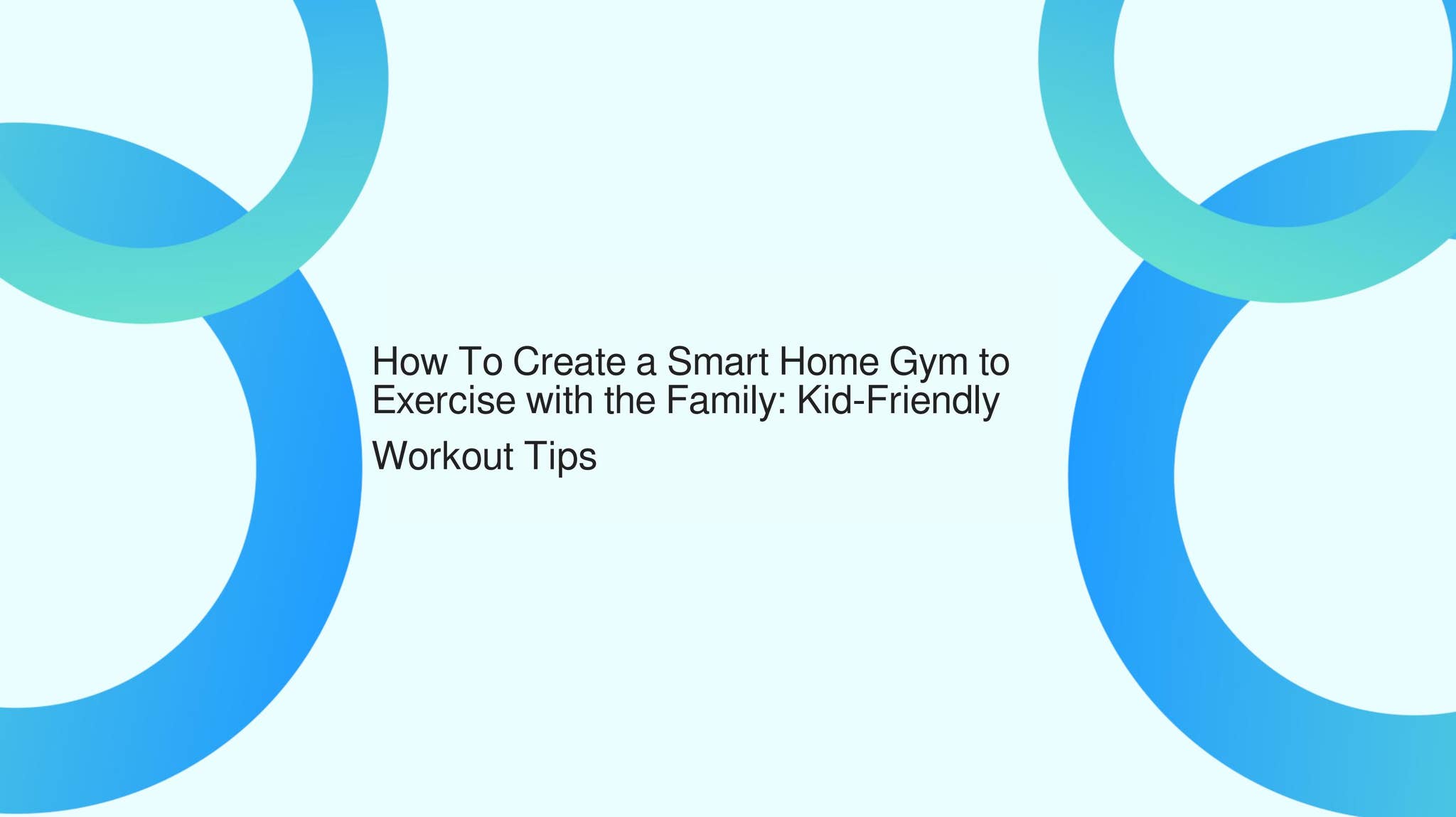 How To Create a Smart Home Gym to Exercise with the Family: Kid-Friendly Workout Tips